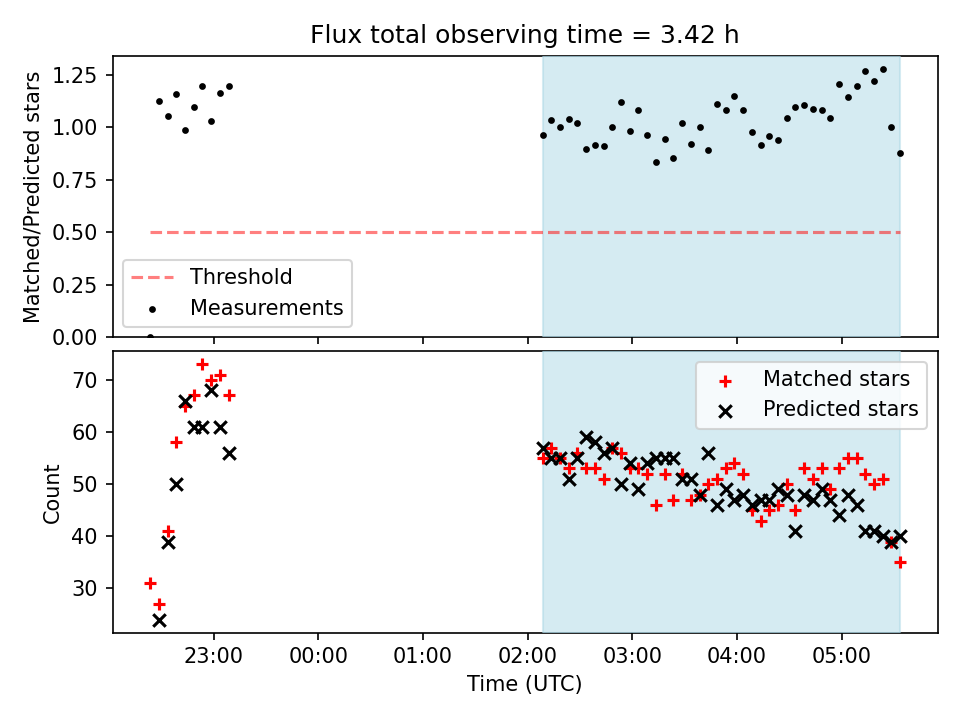 Flux total observing time = 3.42 h

Matched/Predicted stars

1.25
1.00
0.75
0.50
0.25
0.00

Threshold
Measurements

Count

70
60
50
40
30

Matched stars
Predicted stars

23:00
00:00
01:00
02:00
03:00
04:00
05:00

Time (UTC)